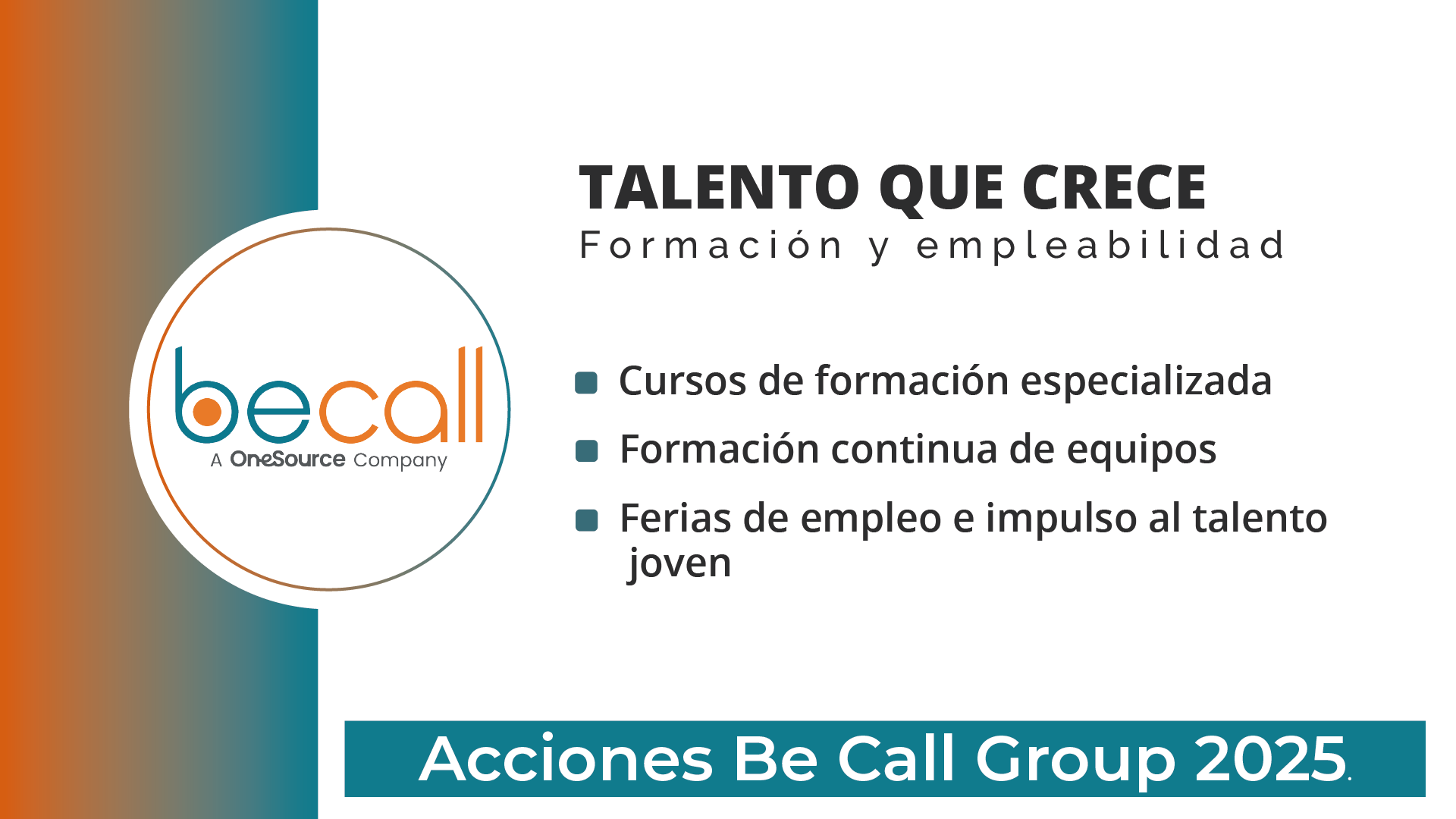 becall
A OneSource Company

TALENTO QUE CRECE
Formación y empleabilidad

Cursos de formación especializada
Formación continua de equipos
Ferias de empleo e impulso al talento joven

Acciones Be Call Group 2025.